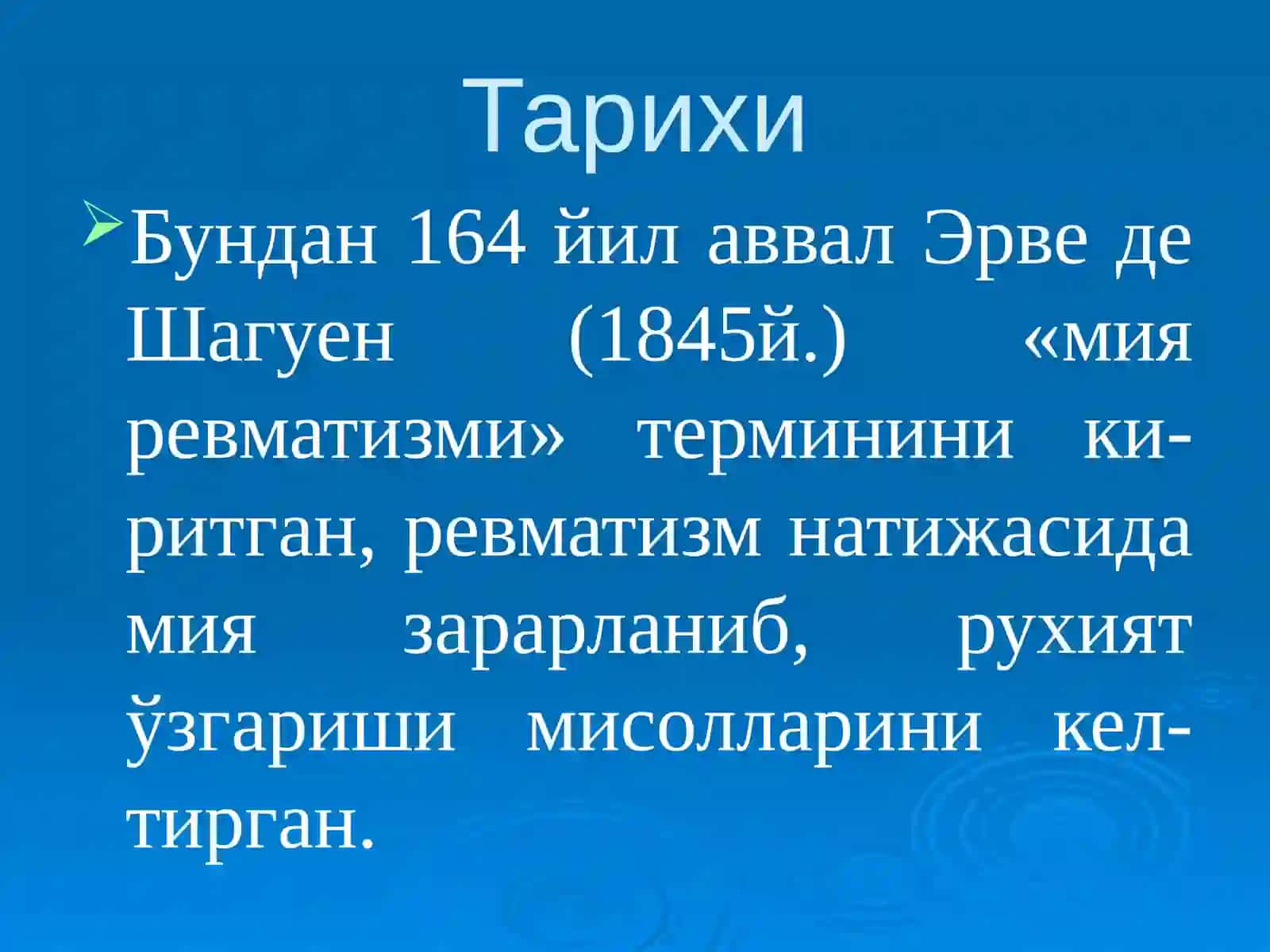 Тарихи

Бундан 164 йил аввал Эрве де Шагуен (1845й.) «мия ревматизми» терминини киритган, ревматизм натижасида мия зарарланиб, рухият ўзгариши мисолларини келтирган.